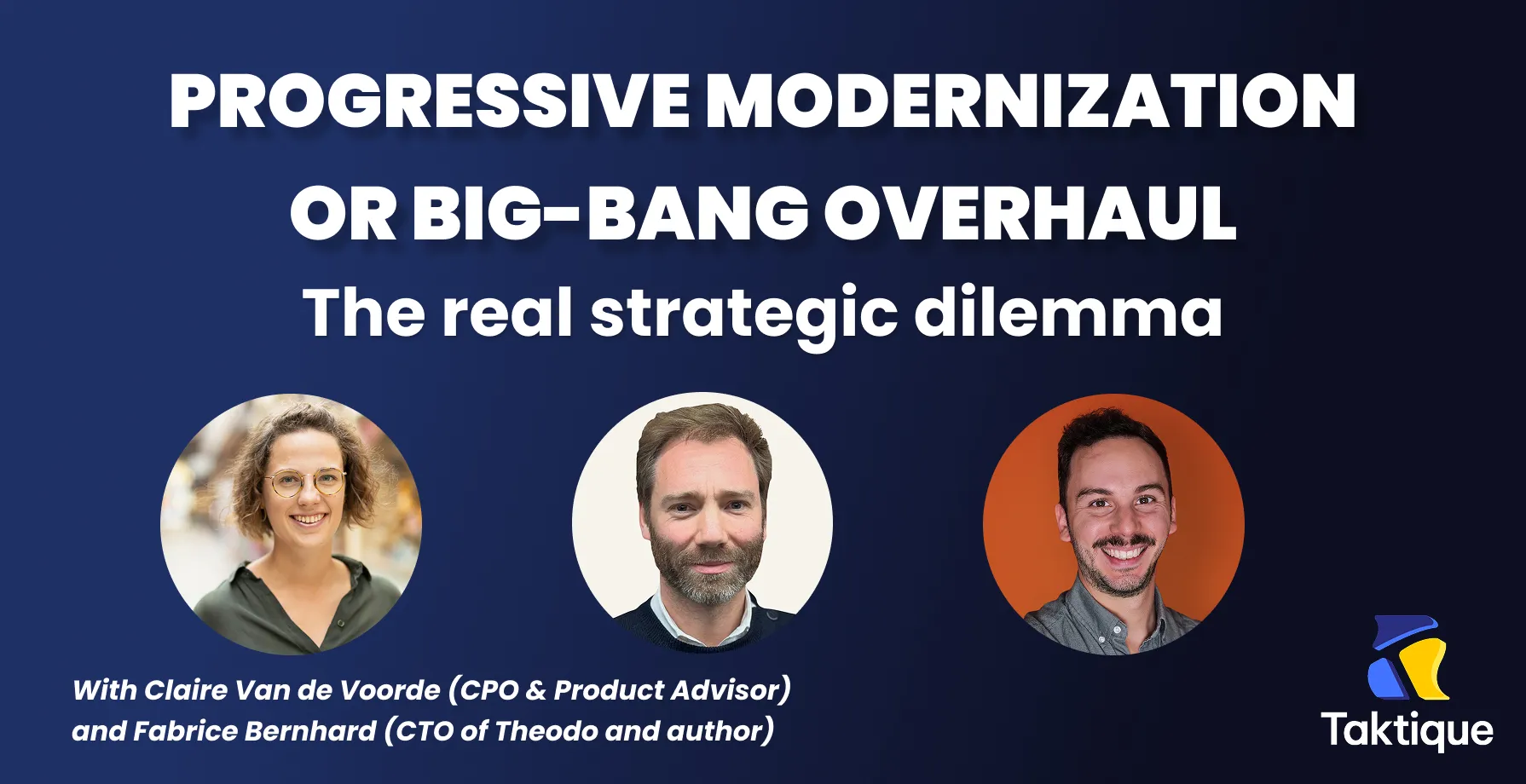 PROGRESSIVE MODERNIZATION OR BIG-BANG OVERHAUL

The real strategic dilemma

With Claire Van de Voorde (CPO & Product Advisor) and Fabrice Bernhard (CTO of Theodo and author)

Taktique